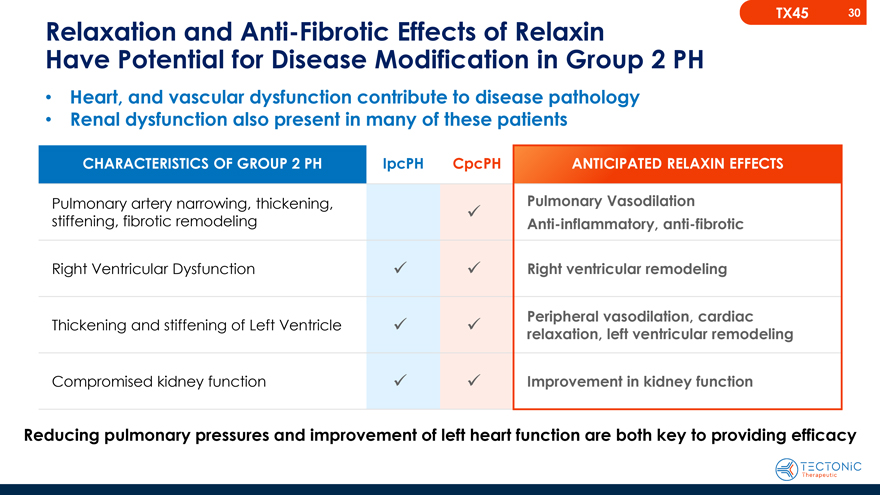 TX45 30

Relaxation and Anti-Fibrotic Effects of Relaxin Have Potential for Disease Modification in Group 2 PH

• Heart, and vascular dysfunction contribute to disease pathology
• Renal dysfunction also present in many of these patients

| CHARACTERISTICS OF GROUP 2 PH | IpcPH | CpcPH | ANTICIPATED RELAXIN EFFECTS |
|---|---|---|---|
| Pulmonary artery narrowing, thickening, stiffening, fibrotic remodeling | | ✓ | Pulmonary Vasodilation Anti-inflammatory, anti-fibrotic |
| Right Ventricular Dysfunction | ✓ | ✓ | Right ventricular remodeling |
| Thickening and stiffening of Left Ventricle | ✓ | ✓ | Peripheral vasodilation, cardiac relaxation, left ventricular remodeling |
| Compromised kidney function | ✓ | ✓ | Improvement in kidney function |

Reducing pulmonary pressures and improvement of left heart function are both key to providing efficacy

TECTONIC Therapeutic